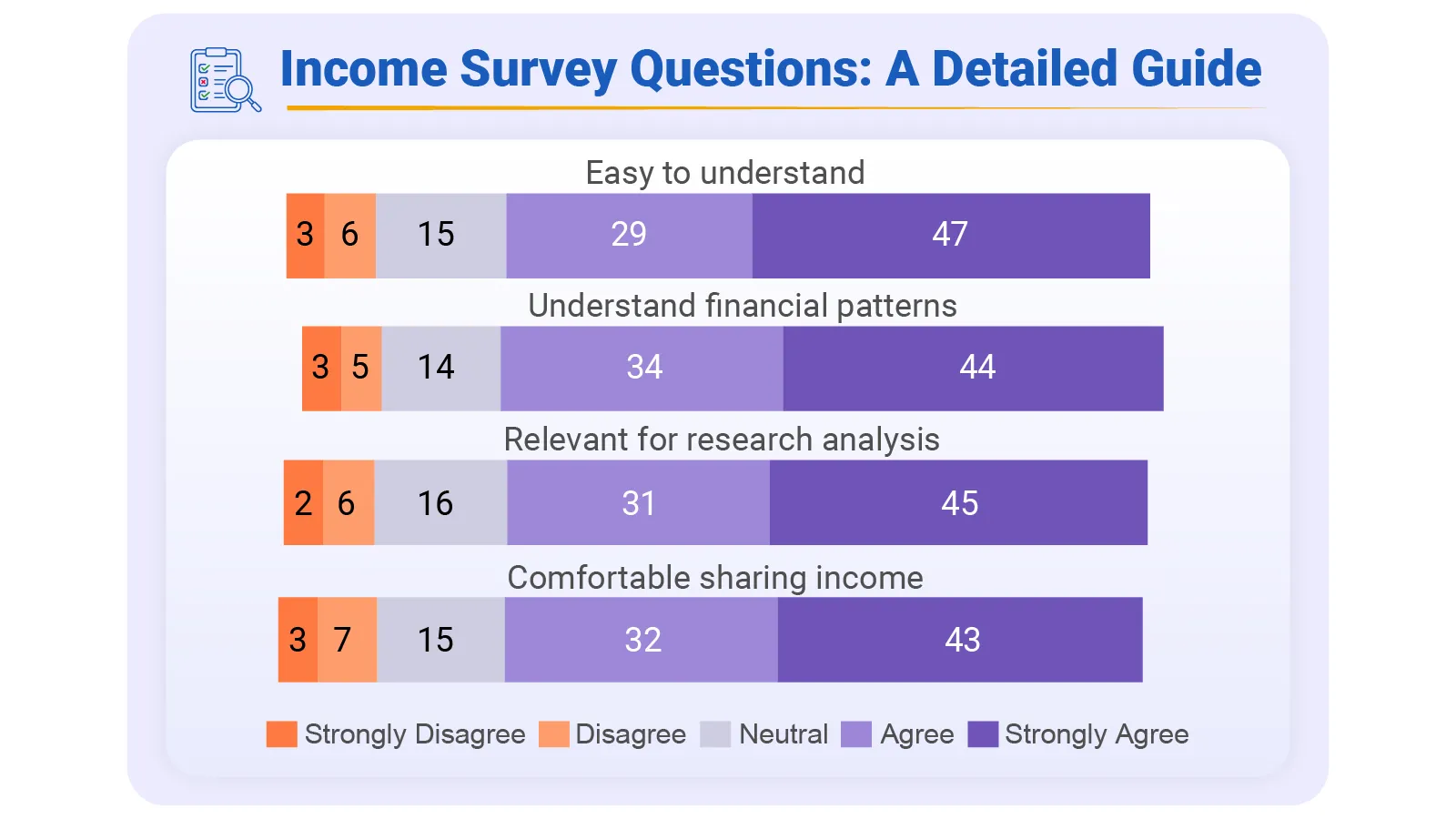 Income Survey Questions: A Detailed Guide

Easy to understand

3 6 15 29 47

Understand financial patterns

3 5 14 34 44

Relevant for research analysis

2 6 16 31 45

Comfortable sharing income

3 7 15 32 43

Strongly Disagree Disagree Neutral Agree Strongly Agree